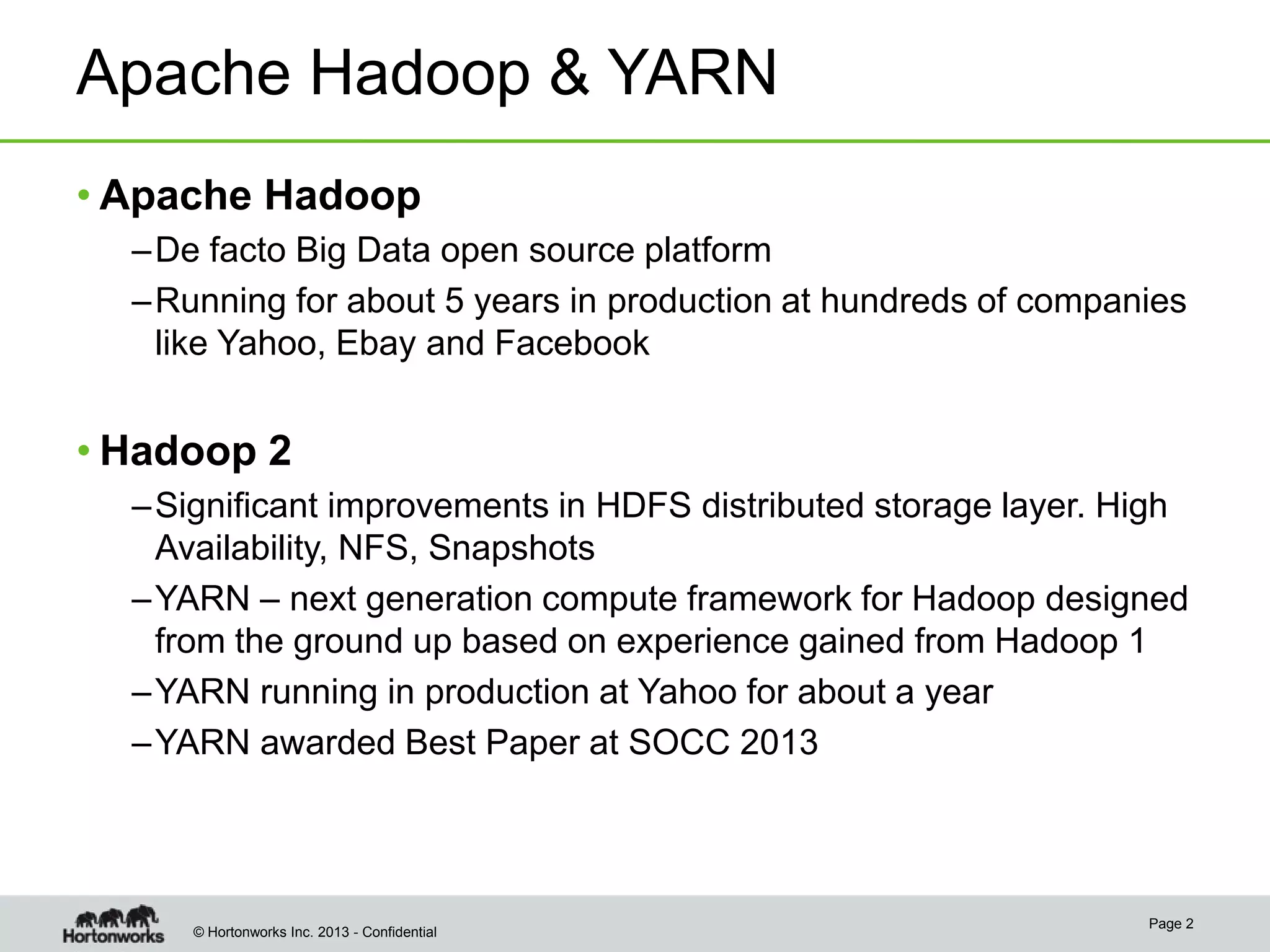 Apache Hadoop & YARN

• Apache Hadoop

– De facto Big Data open source platform

– Running for about 5 years in production at hundreds of companies like Yahoo, Ebay and Facebook

• Hadoop 2

– Significant improvements in HDFS distributed storage layer. High Availability, NFS, Snapshots

– YARN – next generation compute framework for Hadoop designed from the ground up based on experience gained from Hadoop 1

– YARN running in production at Yahoo for about a year

– YARN awarded Best Paper at SOCC 2013

Hortonworks

© Hortonworks Inc. 2013 - Confidential

Page 2